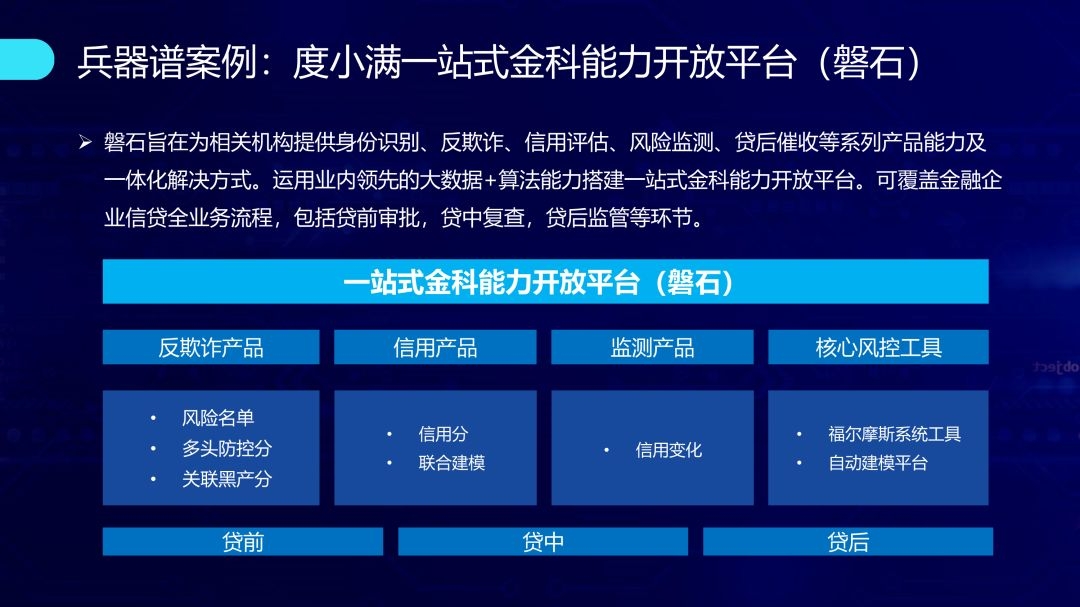 兵器谱案例：度小满一站式金科能力开放平台（磐石）

➢ 磐石旨在为相关机构提供身份识别、反欺诈、信用评估、风险监测、贷后催收等系列产品能力及一体化解决方式。运用业内领先的大数据+算法能力搭建一站式金科能力开放平台。可覆盖金融企业信贷全业务流程，包括贷前审批，贷中复查，贷后监管等环节。

一站式金科能力开放平台（磐石）

反欺诈产品
• 风险名单
• 多头防控分
• 关联黑产分

信用产品
• 信用分
• 联合建模

监测产品
• 信用变化

核心风控工具
• 福尔摩斯系统工具
• 自动建模平台

贷前

贷中

贷后